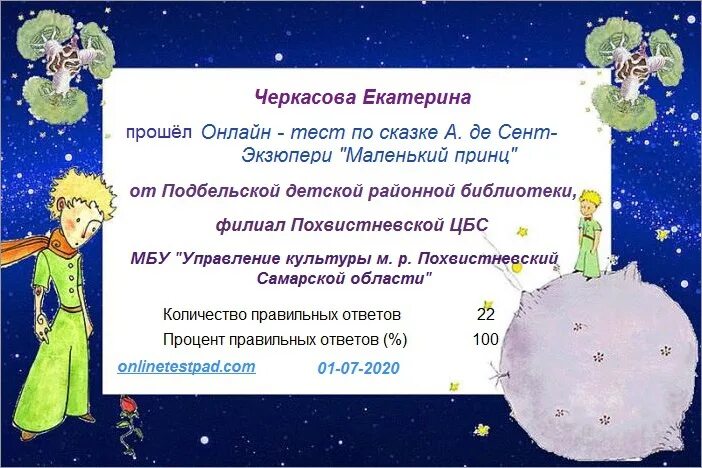 Черкасова Екатерина

прошёл Онлайн - тест по сказке А. де Сент-Экзюпери "Маленький принц"

от Подбельской детской районной библиотеки,

филиал Похвистневской ЦБС

МБУ "Управление культуры м. р. Похвистневский Самарской области"

| Количество правильных ответов | 22 |
|---|---|
| Процент правильных ответов (%) | 100 |

onlinetestpad.com 01-07-2020